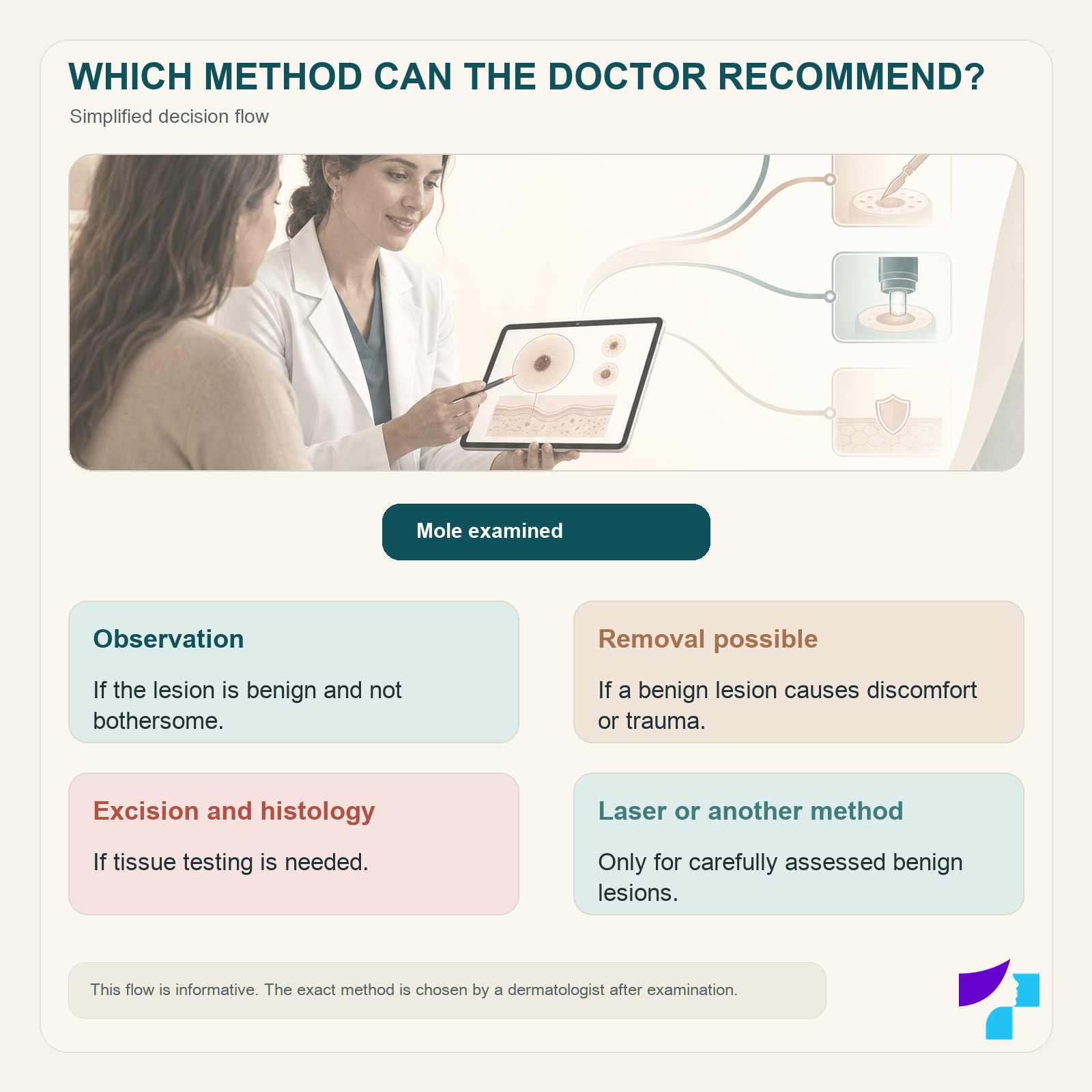 WHICH METHOD CAN THE DOCTOR RECOMMEND?

Simplified decision flow

Mole examined

Observation

If the lesion is benign and not bothersome.

Removal possible

If a benign lesion causes discomfort or trauma.

Excision and histology

If tissue testing is needed.

Laser or another method

Only for carefully assessed benign lesions.

This flow is informative. The exact method is chosen by a dermatologist after examination.